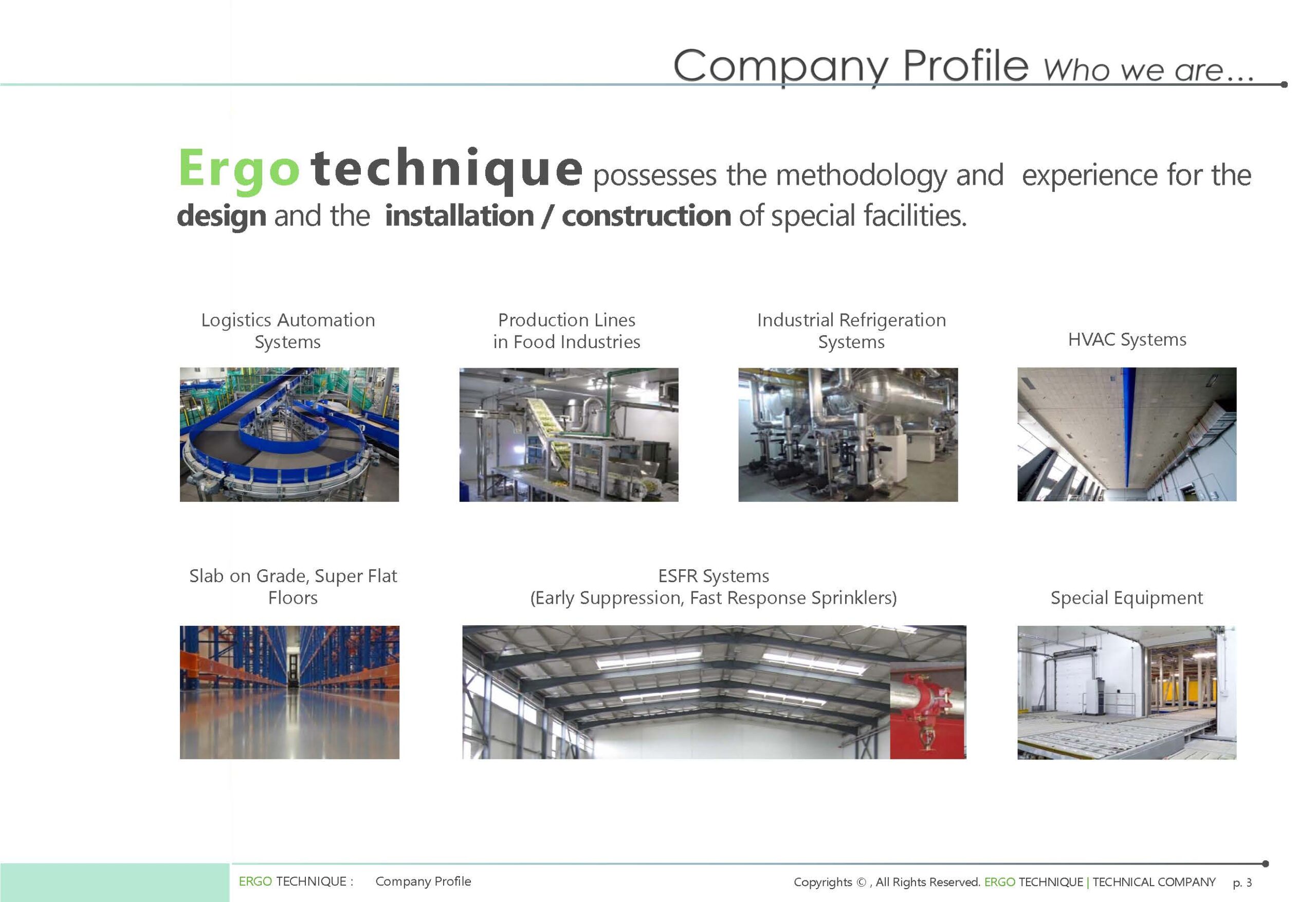 Company Profile Who we are…

Ergo technique possesses the methodology and experience for the design and the installation / construction of special facilities.

Logistics Automation Systems

Production Lines in Food Industries

Industrial Refrigeration Systems

HVAC Systems

Slab on Grade, Super Flat Floors

ESFR Systems (Early Suppression, Fast Response Sprinklers)

Special Equipment

ERGO TECHNIQUE : Company Profile

Copyrights © , All Rights Reserved. ERGO TECHNIQUE | TECHNICAL COMPANY p. 3